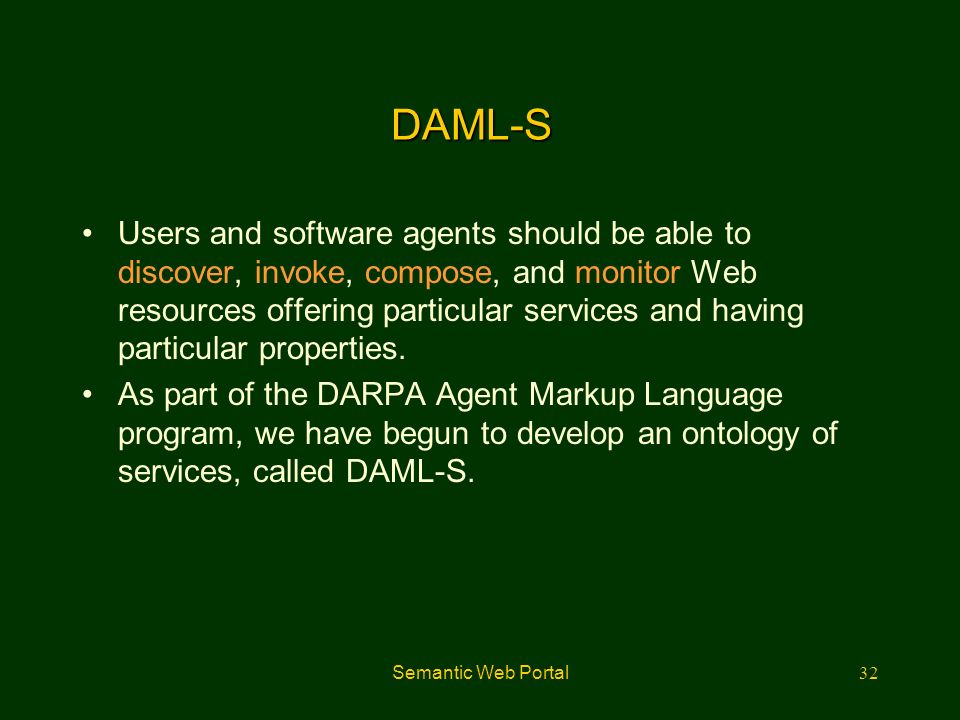 DAML-S

• Users and software agents should be able to discover, invoke, compose, and monitor Web resources offering particular services and having particular properties.

• As part of the DARPA Agent Markup Language program, we have begun to develop an ontology of services, called DAML-S.

Semantic Web Portal

32